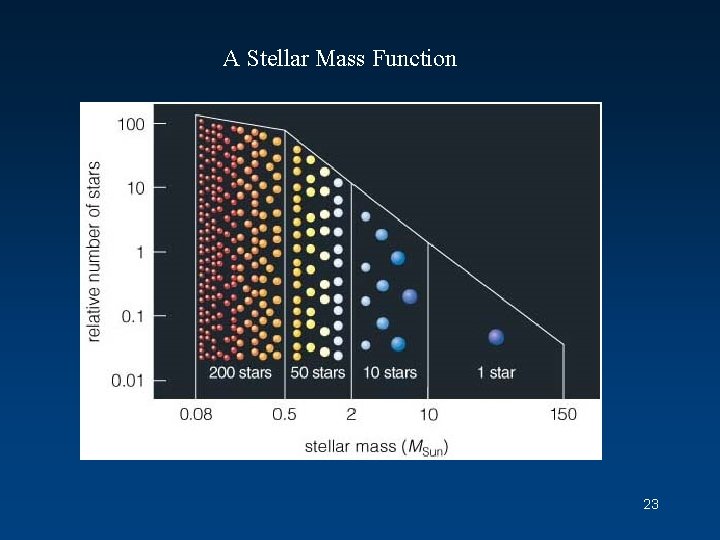 A Stellar Mass Function

relative number of stars

100

10

1

0.1

0.01

200 stars

50 stars

10 stars

1 star

0.08

0.5

2

10

150

stellar mass ($M_{Sun}$)

23